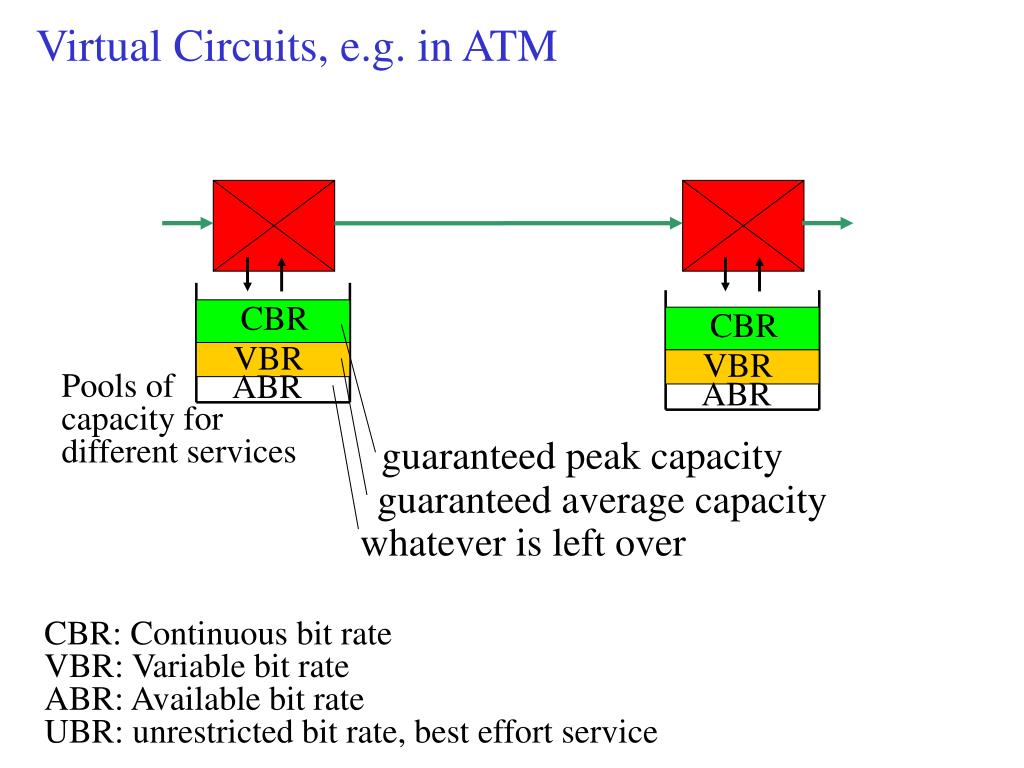 Virtual Circuits, e.g. in ATM

CBR
VBR
ABR

CBR
VBR
ABR

Pools of capacity for different services

guaranteed peak capacity
guaranteed average capacity
whatever is left over

CBR: Continuous bit rate
VBR: Variable bit rate
ABR: Available bit rate
UBR: unrestricted bit rate, best effort service